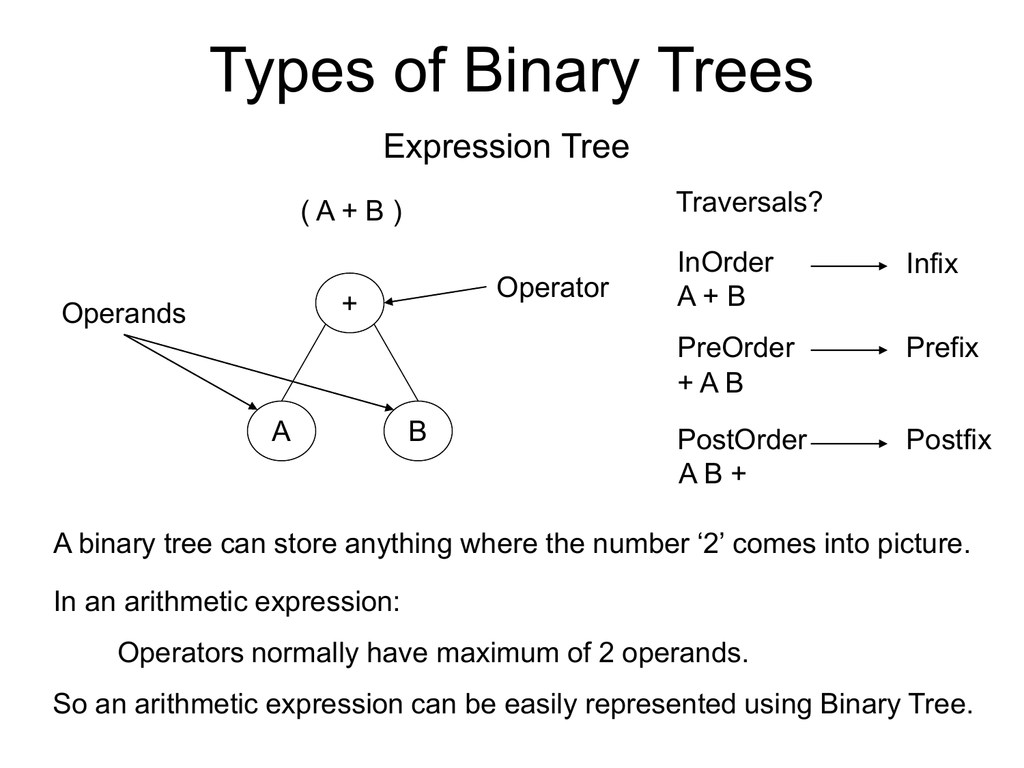 Types of Binary Trees

Expression Tree

( A + B )

Operands

+

Operator

A

B

Traversals?

InOrder
A + B

Infix

PreOrder
+ A B

Prefix

PostOrder
A B +

Postfix

A binary tree can store anything where the number ‘2’ comes into picture.

In an arithmetic expression:

Operators normally have maximum of 2 operands.

So an arithmetic expression can be easily represented using Binary Tree.